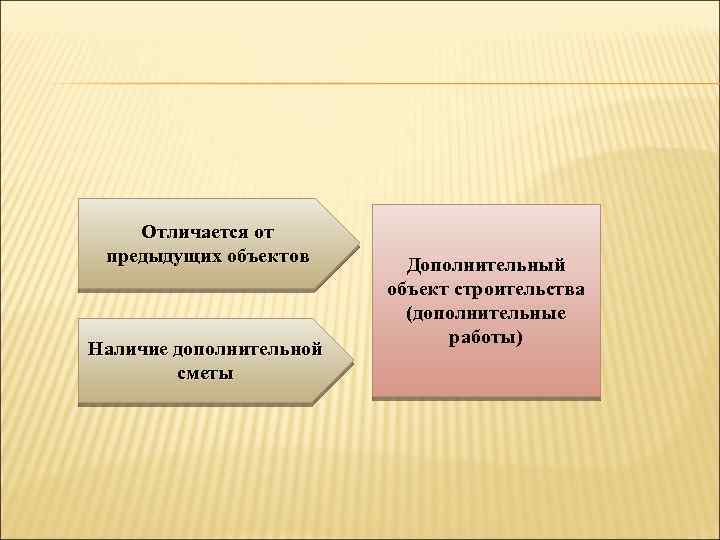 Отличается от предыдущих объектов

Наличие дополнительной сметы

Дополнительный объект строительства (дополнительные работы)